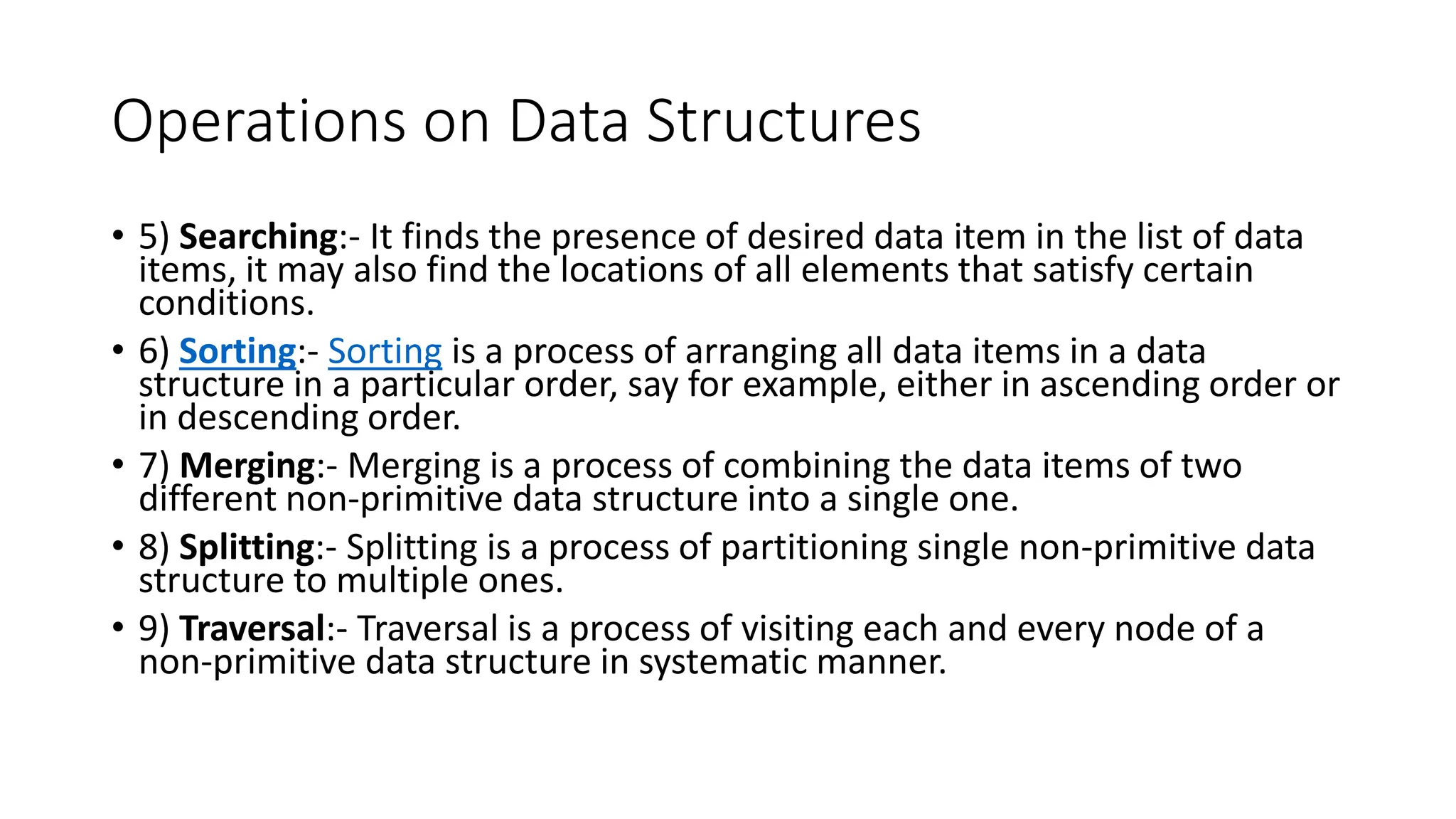 Operations on Data Structures

• 5) Searching:- It finds the presence of desired data item in the list of data items, it may also find the locations of all elements that satisfy certain conditions.

• 6) Sorting:- Sorting is a process of arranging all data items in a data structure in a particular order, say for example, either in ascending order or in descending order.

• 7) Merging:- Merging is a process of combining the data items of two different non-primitive data structure into a single one.

• 8) Splitting:- Splitting is a process of partitioning single non-primitive data structure to multiple ones.

• 9) Traversal:- Traversal is a process of visiting each and every node of a non-primitive data structure in systematic manner.